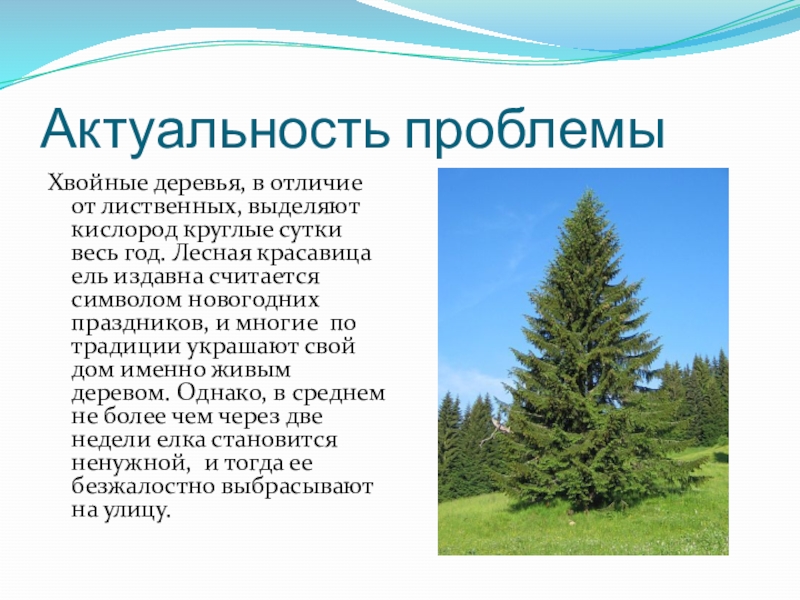 Актуальность проблемы

Хвойные деревья, в отличие от лиственных, выделяют кислород круглые сутки весь год. Лесная красавица ель издавна считается символом новогодних праздников, и многие по традиции украшают свой дом именно живым деревом. Однако, в среднем не более чем через две недели елка становится ненужной, и тогда ее безжалостно выбрасывают на улицу.